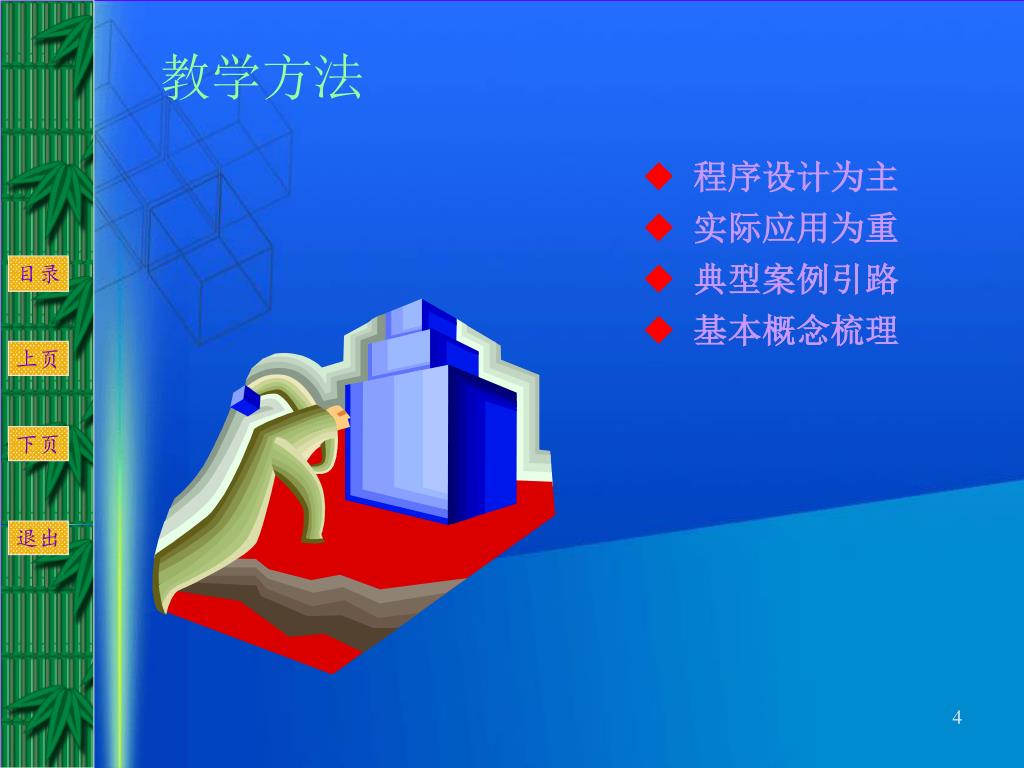 教学方法

◆ 程序设计为主
◆ 实际应用为重
◆ 典型案例引路
◆ 基本概念梳理

目录
上页
下页
退出

4